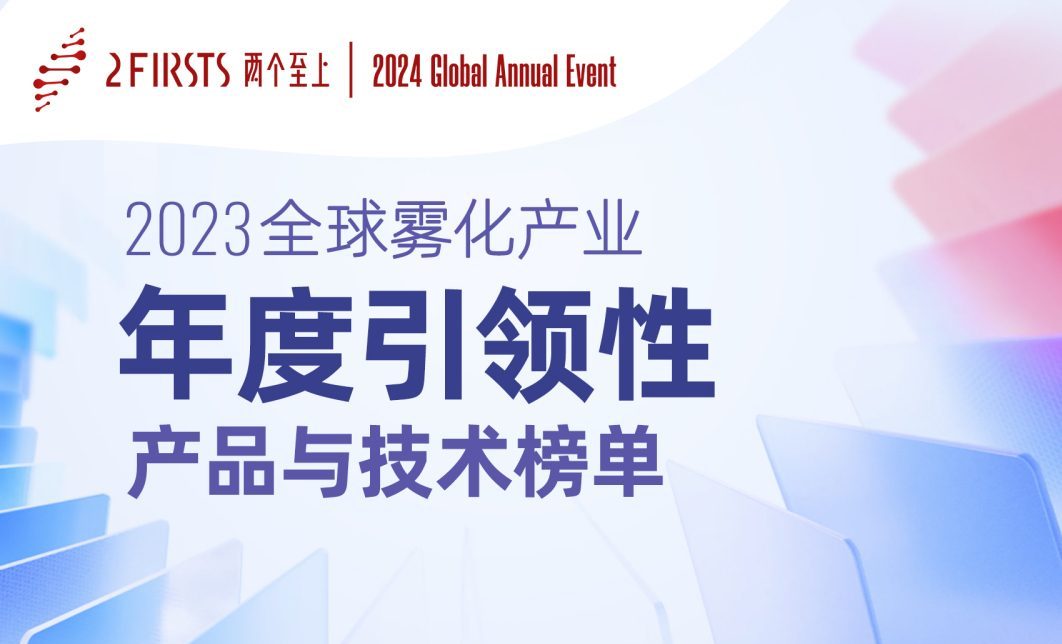 2FIRSTS 两个至上 | 2024 Global Annual Event

2023全球雾化产业

年度引领性

产品与技术榜单